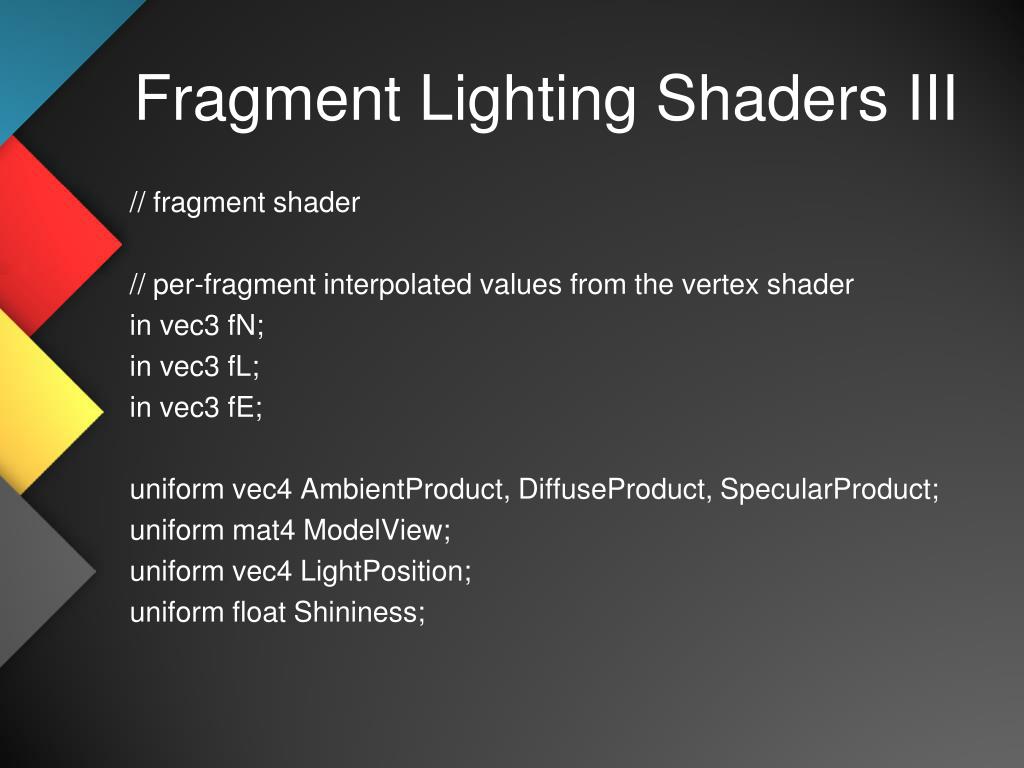 Fragment Lighting Shaders III

// fragment shader

// per-fragment interpolated values from the vertex shader
in vec3 fN;
in vec3 fL;
in vec3 fE;

uniform vec4 AmbientProduct, DiffuseProduct, SpecularProduct;
uniform mat4 ModelView;
uniform vec4 LightPosition;
uniform float Shininess;